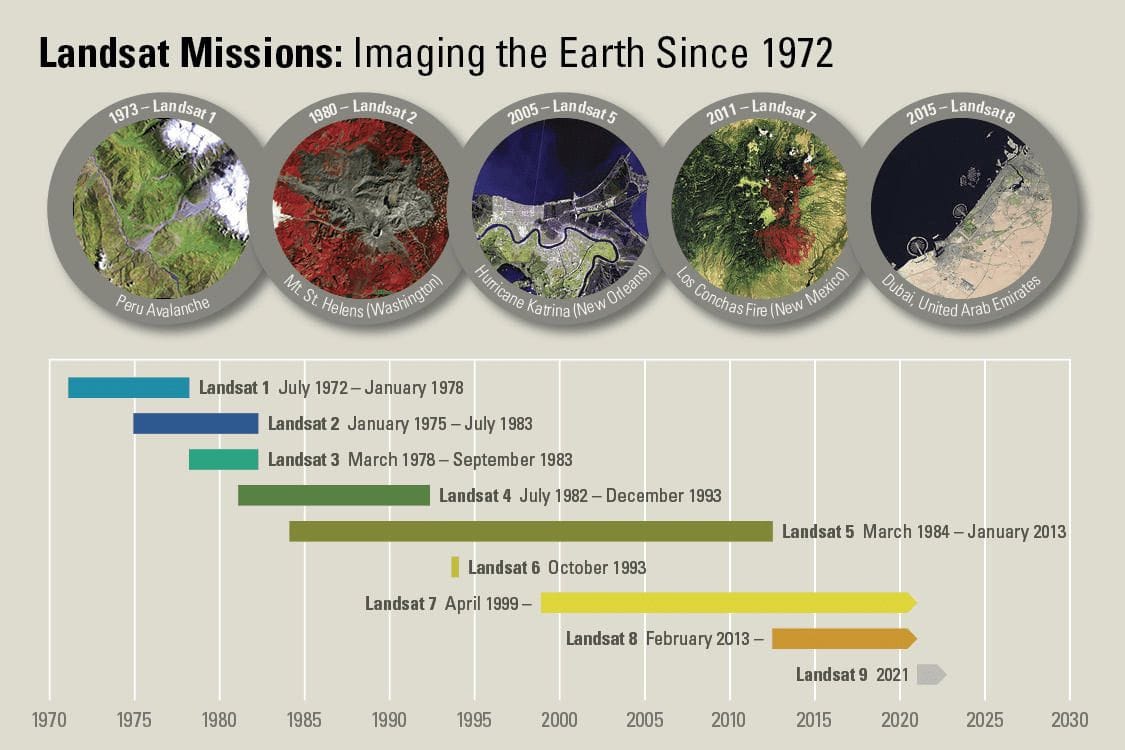 Landsat Missions: Imaging the Earth Since 1972

1973 – Landsat 1
Peru Avalanche

1980 – Landsat 2
Mt. St. Helens (Washington)

2005 – Landsat 5
Hurricane Katrina (New Orleans)

2011 – Landsat 7
Los Conchas Fire (New Mexico)

2015 – Landsat 8
Dubai, United Arab Emirates

Landsat 1 July 1972 – January 1978
Landsat 2 January 1975 – July 1983
Landsat 3 March 1978 – September 1983
Landsat 4 July 1982 – December 1993
Landsat 5 March 1984 – January 2013
Landsat 6 October 1993
Landsat 7 April 1999 –
Landsat 8 February 2013 –
Landsat 9 2021

1970 1975 1980 1985 1990 1995 2000 2005 2010 2015 2020 2025 2030